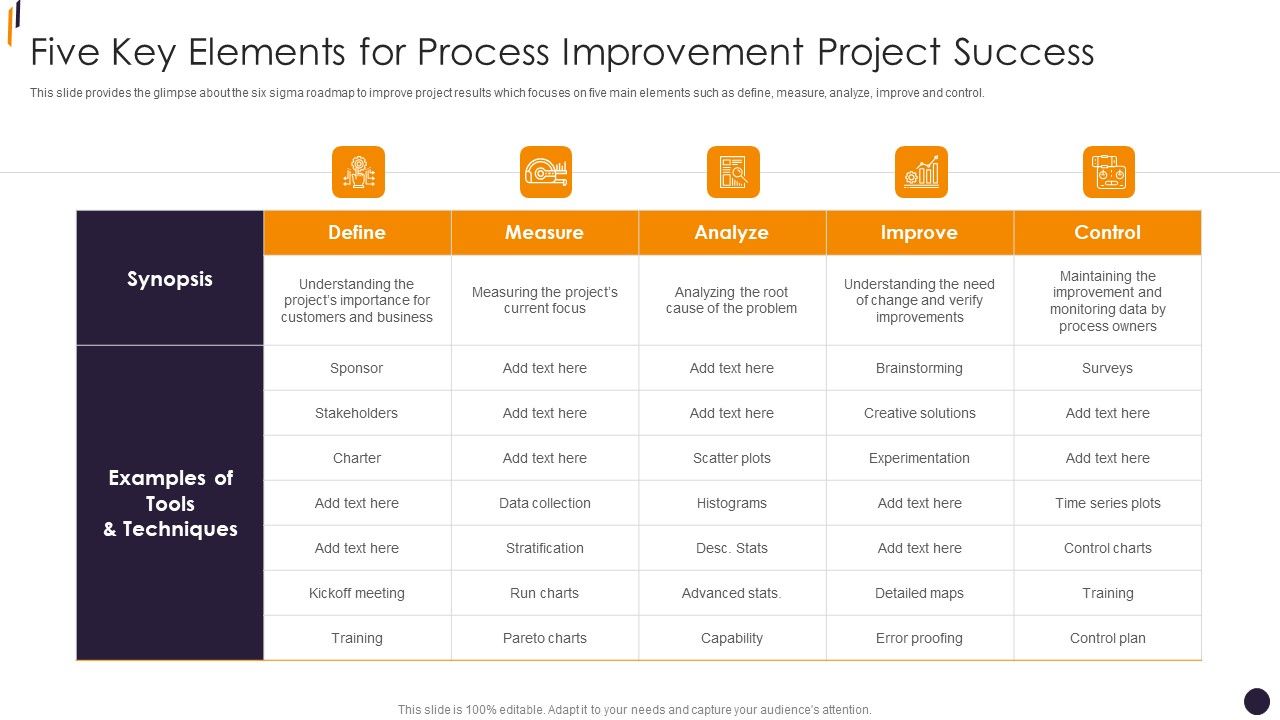 Five Key Elements for Process Improvement Project Success

This slide provides the glimpse about the six sigma roadmap to improve project results which focuses on five main elements such as define, measure, analyze, improve and control.

| | Define | Measure | Analyze | Improve | Control |
|---|---|---|---|---|---|
| Synopsis | Understanding the project's importance for customers and business | Measuring the project's current focus | Analyzing the root cause of the problem | Understanding the need of change and verify improvements | Maintaining the improvement and monitoring data by process owners |
| Examples of Tools & Techniques | Sponsor | Add text here | Add text here | Brainstorming | Surveys |
| | Stakeholders | Add text here | Add text here | Creative solutions | Add text here |
| | Charter | Add text here | Scatter plots | Experimentation | Add text here |
| | Add text here | Data collection | Histograms | Add text here | Time series plots |
| | Add text here | Stratification | Desc. Stats | Add text here | Control charts |
| | Kickoff meeting | Run charts | Advanced stats. | Detailed maps | Training |
| | Training | Pareto charts | Capability | Error proofing | Control plan |

This slide is 100% editable. Adapt it to your needs and capture your audience's attention.